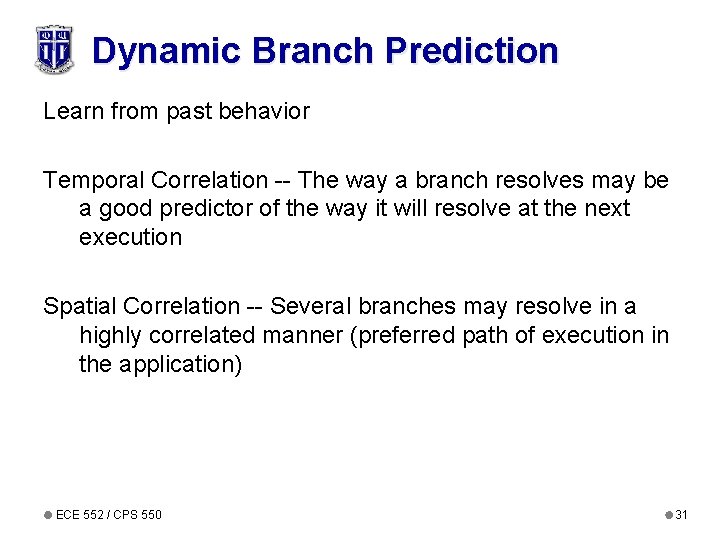 Dynamic Branch Prediction

Learn from past behavior

Temporal Correlation -- The way a branch resolves may be a good predictor of the way it will resolve at the next execution

Spatial Correlation -- Several branches may resolve in a highly correlated manner (preferred path of execution in the application)

• ECE 552 / CPS 550

• 31